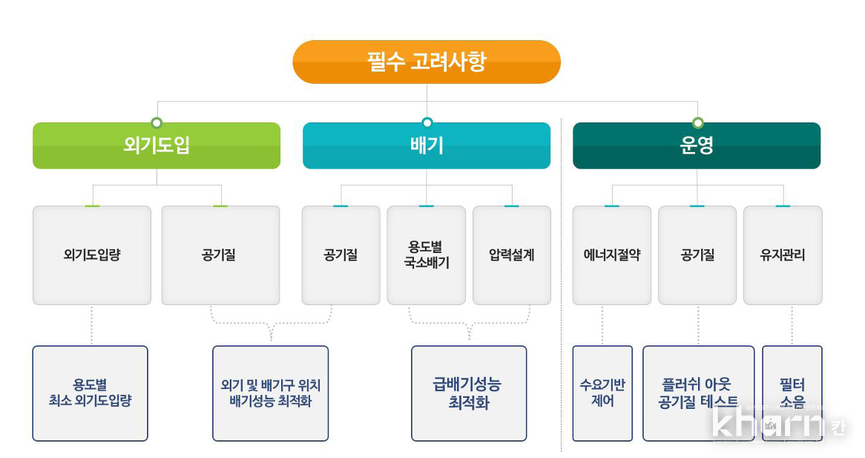 필수 고려사항

외기도입

배기

운영

외기도입량

공기질

공기질

용도별 국소배기

압력설계

에너지절약

공기질

유지관리

용도별 최소 외기도입량

외기 및 배기구 위치 배기성능 최적화

급배기성능 최적화

수요기반 제어

플러쉬 아웃 공기질 테스트

필터 소음

kharn 칸